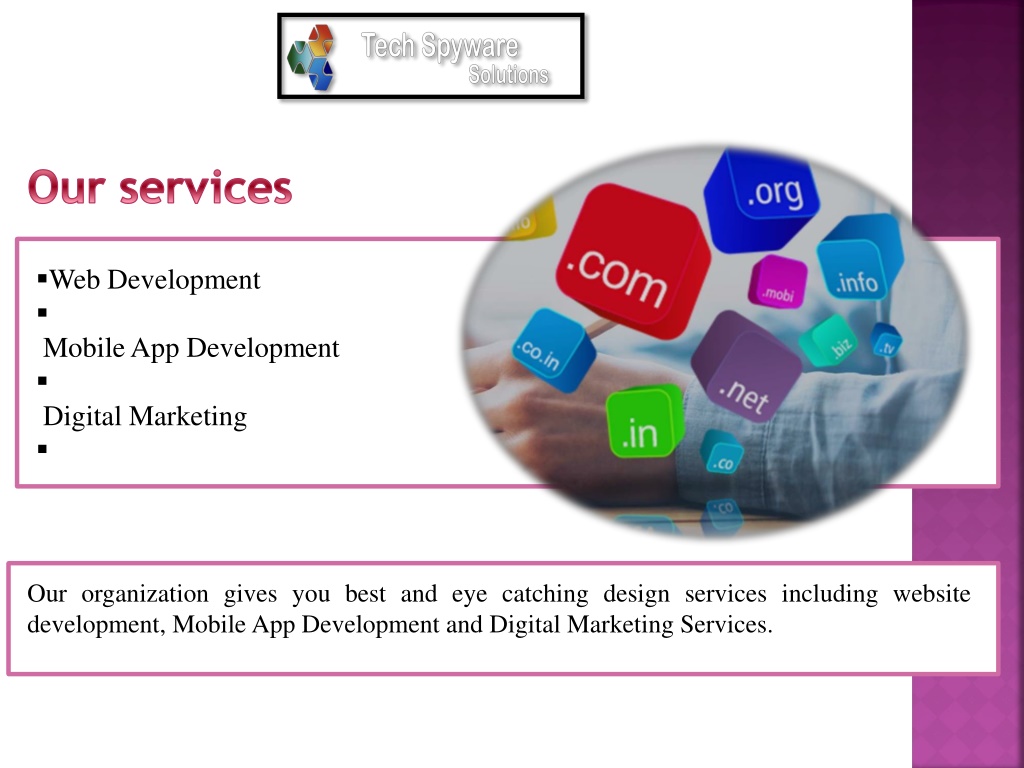 Tech Spyware
Solutions

Our services

▪Web Development
▪
Mobile App Development
▪
Digital Marketing
▪

.org
.com
.mobi
.info
.co.in
.biz
.tv
.net
.in
.co
.co

Our organization gives you best and eye catching design services including website development, Mobile App Development and Digital Marketing Services.